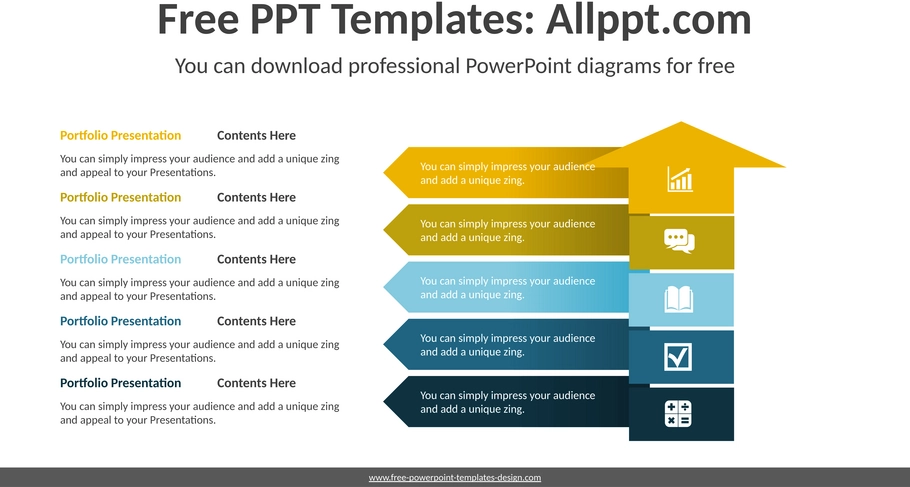 Free PPT Templates: Allppt.com

You can download professional PowerPoint diagrams for free

Portfolio Presentation Contents Here

You can simply impress your audience and add a unique zing and appeal to your Presentations.

Portfolio Presentation Contents Here

You can simply impress your audience and add a unique zing and appeal to your Presentations.

Portfolio Presentation Contents Here

You can simply impress your audience and add a unique zing and appeal to your Presentations.

Portfolio Presentation Contents Here

You can simply impress your audience and add a unique zing and appeal to your Presentations.

Portfolio Presentation Contents Here

You can simply impress your audience and add a unique zing and appeal to your Presentations.

You can simply impress your audience and add a unique zing.

You can simply impress your audience and add a unique zing.

You can simply impress your audience and add a unique zing.

You can simply impress your audience and add a unique zing.

You can simply impress your audience and add a unique zing.

www.free-powerpoint-templates-design.com